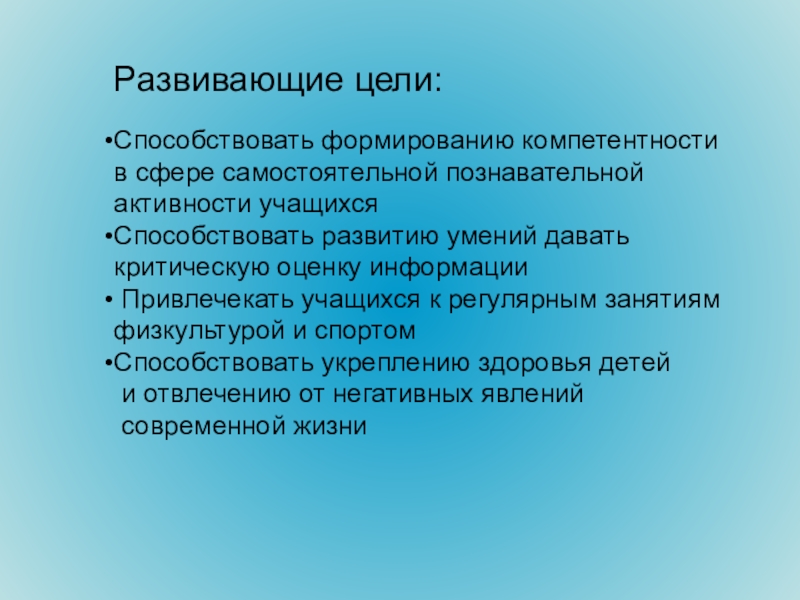 Развивающие цели:

•Способствовать формированию компетентности в сфере самостоятельной познавательной активности учащихся
•Способствовать развитию умений давать критическую оценку информации
• Привлечекать учащихся к регулярным занятиям физкультурой и спортом
•Способствовать укреплению здоровья детей и отвлечению от негативных явлений современной жизни